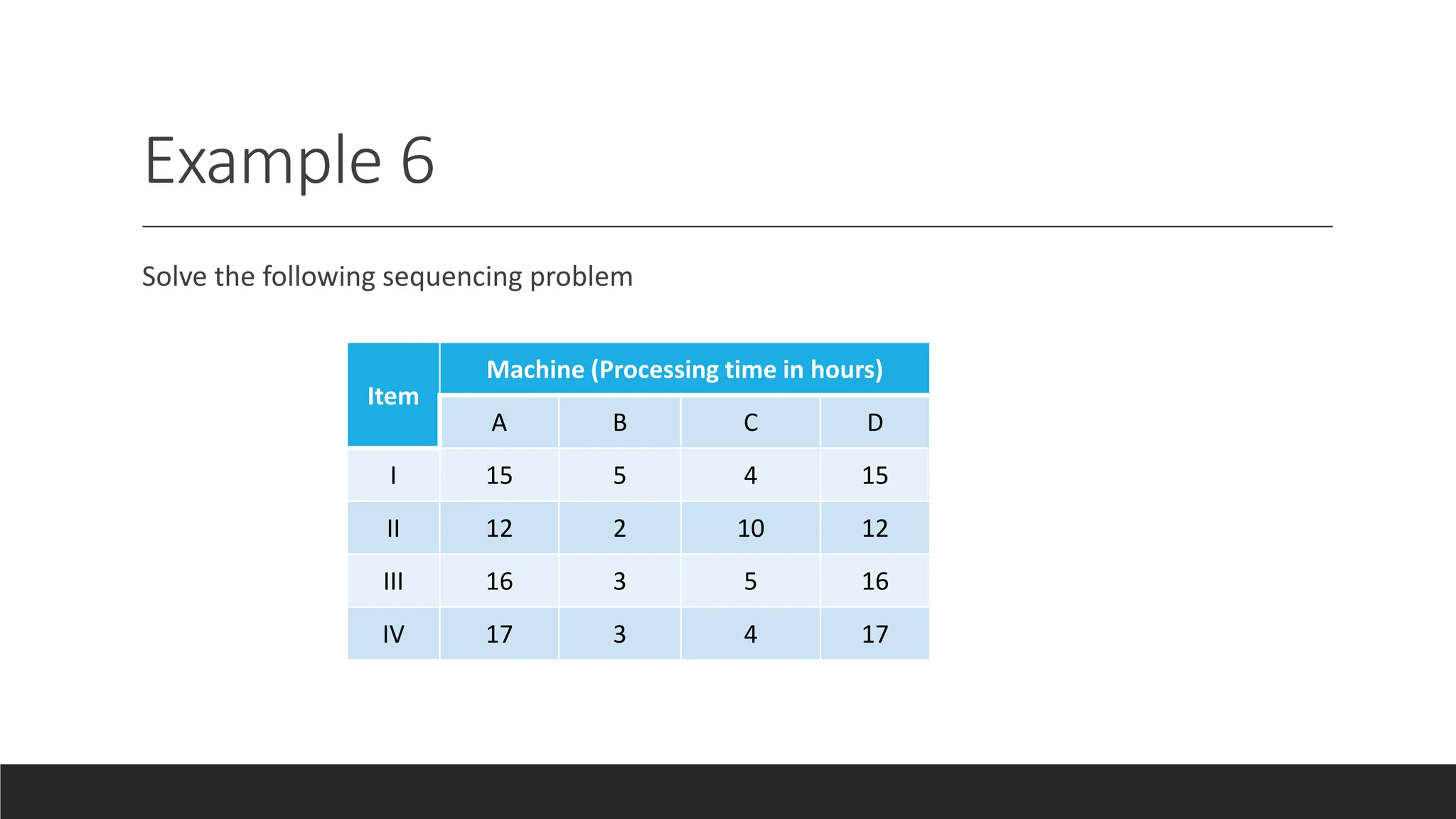 Example 6

Solve the following sequencing problem

| Item | Machine (Processing time in hours) | | | |
|---|---|---|---|---|
| | A | B | C | D |
| I | 15 | 5 | 4 | 15 |
| II | 12 | 2 | 10 | 12 |
| III | 16 | 3 | 5 | 16 |
| IV | 17 | 3 | 4 | 17 |